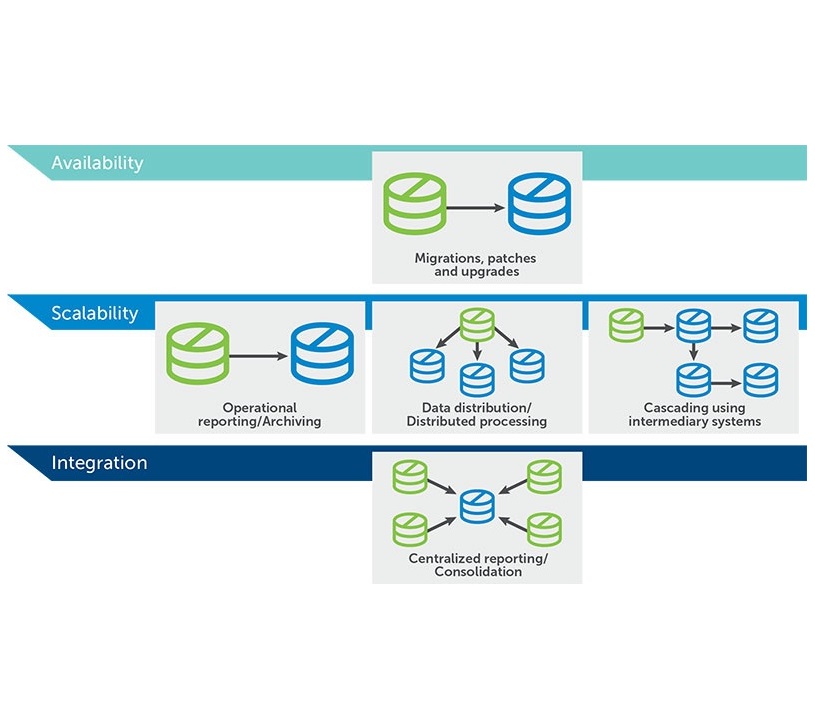 Availability

Migrations, patches and upgrades

Scalability

Operational reporting/Archiving

Data distribution/ Distributed processing

Cascading using intermediary systems

Integration

Centralized reporting/ Consolidation